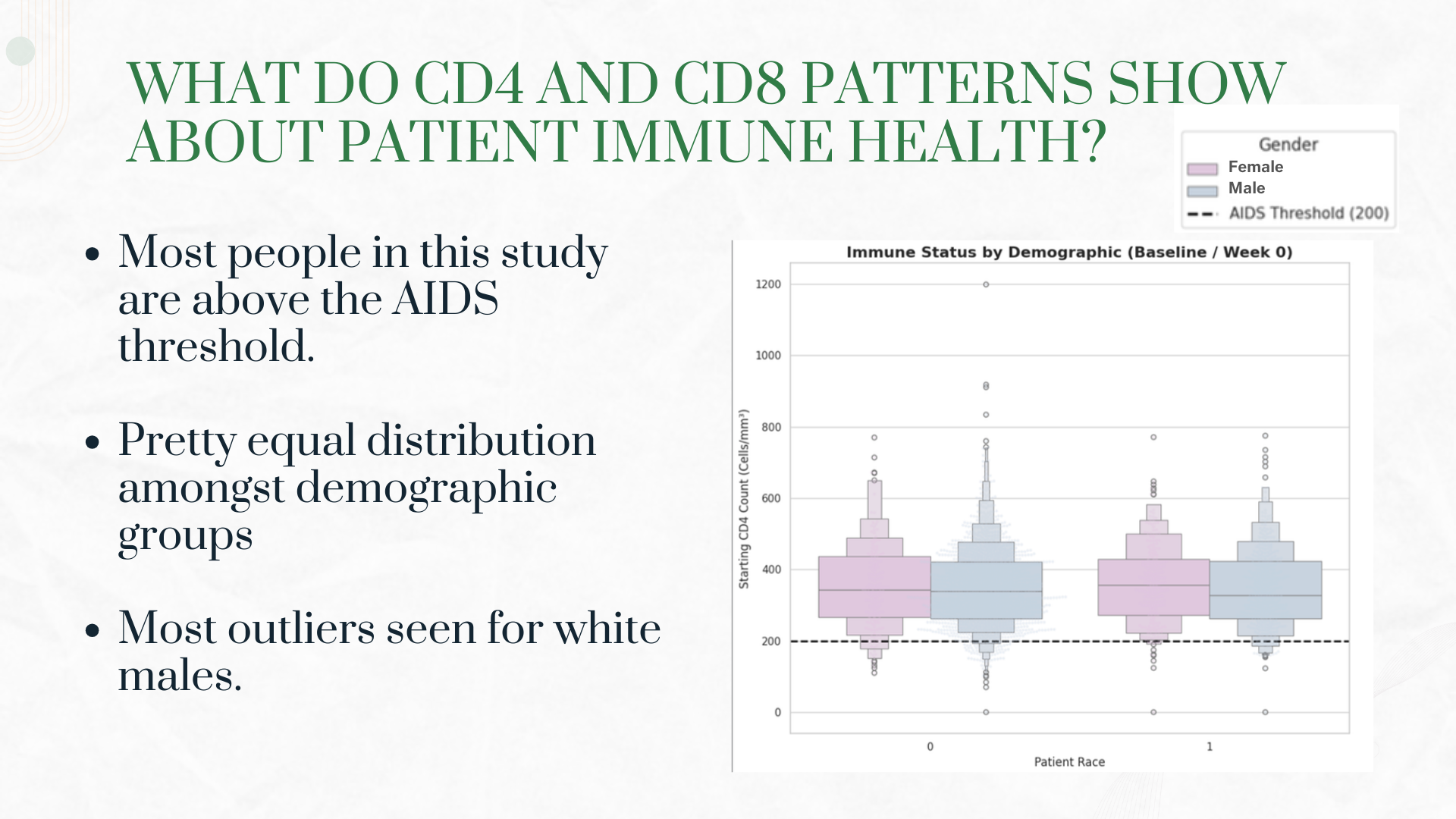 WHAT DO CD4 AND CD8 PATTERNS SHOW ABOUT PATIENT IMMUNE HEALTH?

Gender
Female
Male
AIDS Threshold (200)

• Most people in this study are above the AIDS threshold.

• Pretty equal distribution amongst demographic groups

• Most outliers seen for white males.

Immune Status by Demographic (Baseline / Week 0)

Starting CD4 Count (Cells/mm³)

1200
1000
800
600
400
200
0

0
1
Patient Race